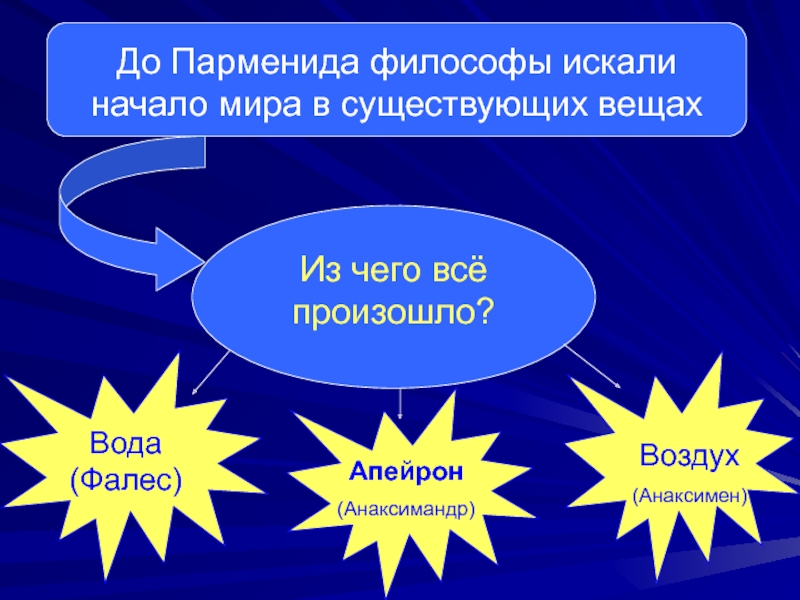 До Парменида философы искали начало мира в существующих вещах

Из чего всё произошло?

Вода (Фалес)

Апейрон
(Анаксимандр)

Воздух
(Анаксимен)